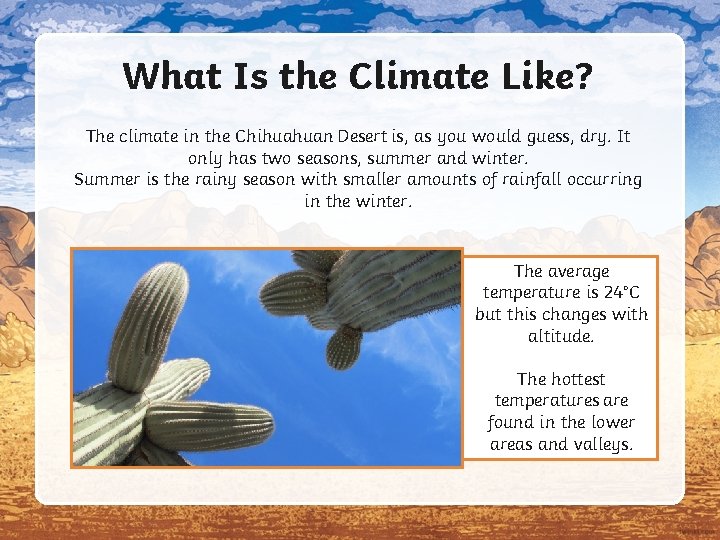 What Is the Climate Like?

The climate in the Chihuahuan Desert is, as you would guess, dry. It only has two seasons, summer and winter.
Summer is the rainy season with smaller amounts of rainfall occurring in the winter.

The average temperature is 24°C but this changes with altitude.

The hottest temperatures are found in the lower areas and valleys.